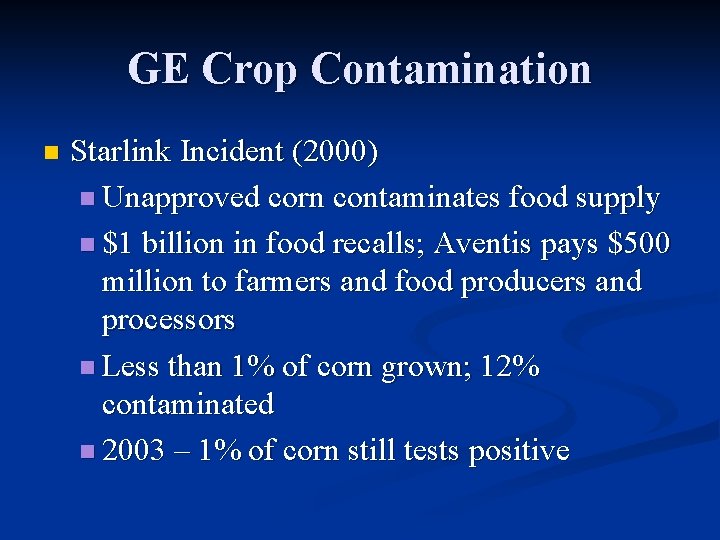 GE Crop Contamination

Starlink Incident (2000)

Unapproved corn contaminates food supply

\$1 billion in food recalls; Aventis pays \$500 million to farmers and food producers and processors

Less than 1% of corn grown; 12% contaminated

2003 – 1% of corn still tests positive